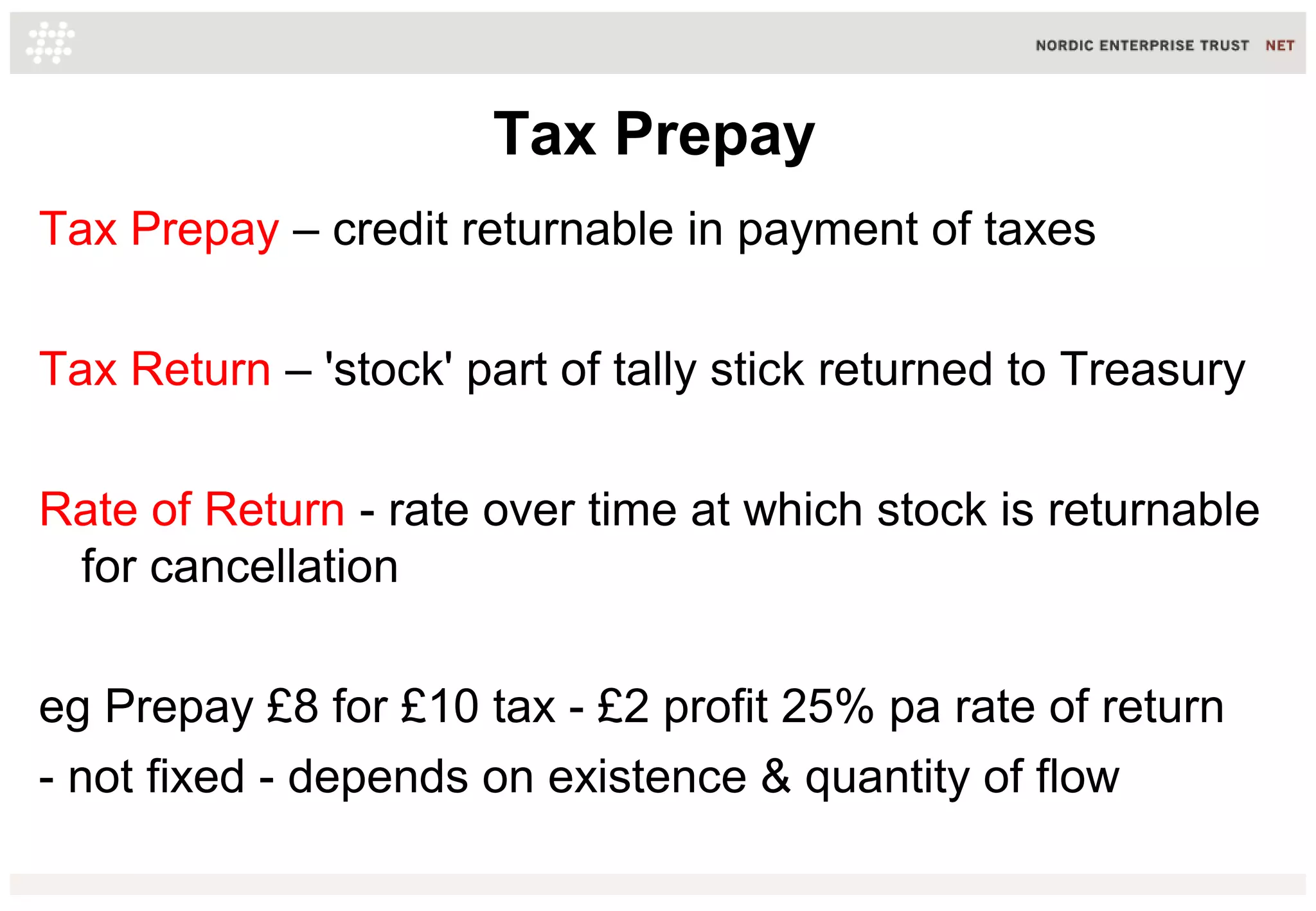 NORDIC ENTERPRISE TRUST NET

Tax Prepay

Tax Prepay – credit returnable in payment of taxes

Tax Return – 'stock' part of tally stick returned to Treasury

Rate of Return - rate over time at which stock is returnable for cancellation

eg Prepay £8 for £10 tax - £2 profit 25% pa rate of return

- not fixed - depends on existence & quantity of flow